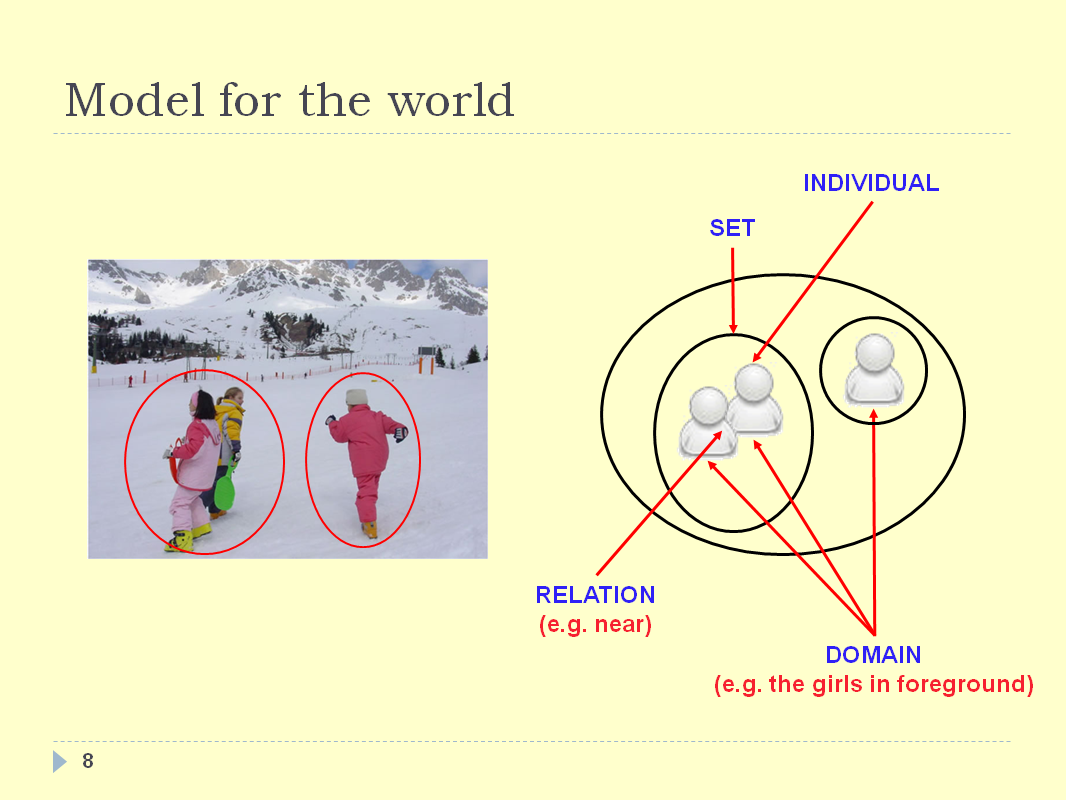 Model for the world

INDIVIDUAL

SET

RELATION
(e.g. near)

DOMAIN
(e.g. the girls in foreground)

8